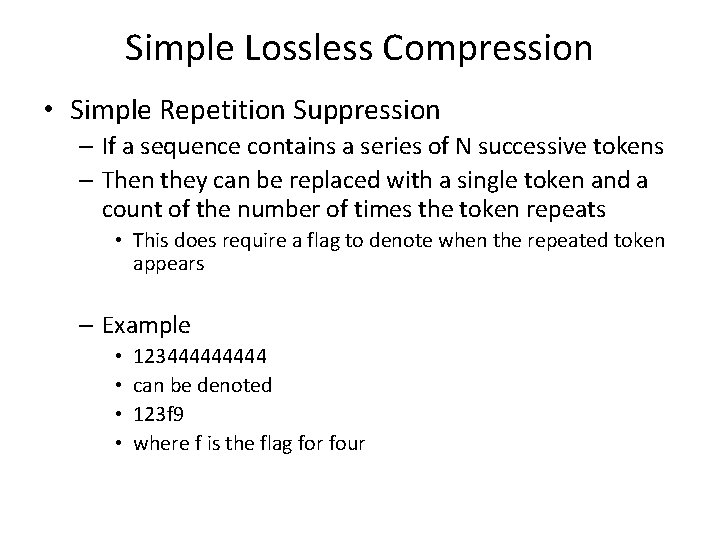 Simple Lossless Compression

• Simple Repetition Suppression
– If a sequence contains a series of N successive tokens
– Then they can be replaced with a single token and a count of the number of times the token repeats
• This does require a flag to denote when the repeated token appears

– Example
• 123444444444
• can be denoted
• 123f9
• where f is the flag for four